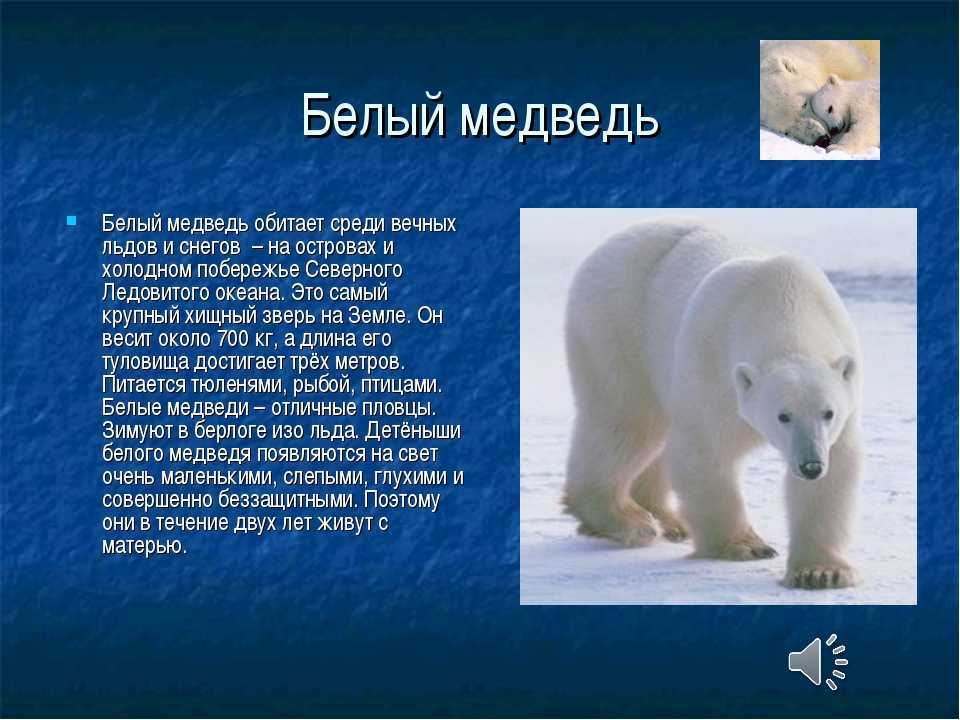 Белый медведь

Белый медведь обитает среди вечных льдов и снегов – на островах и холодном побережье Северного Ледовитого океана. Это самый крупный хищный зверь на Земле. Он весит около 700 кг, а длина его туловища достигает трёх метров. Питается тюленями, рыбой, птицами. Белые медведи – отличные пловцы. Зимуют в берлоге изо льда. Детёныши белого медведя появляются на свет очень маленькими, слепыми, глухими и совершенно беззащитными. Поэтому они в течение двух лет живут с матерью.